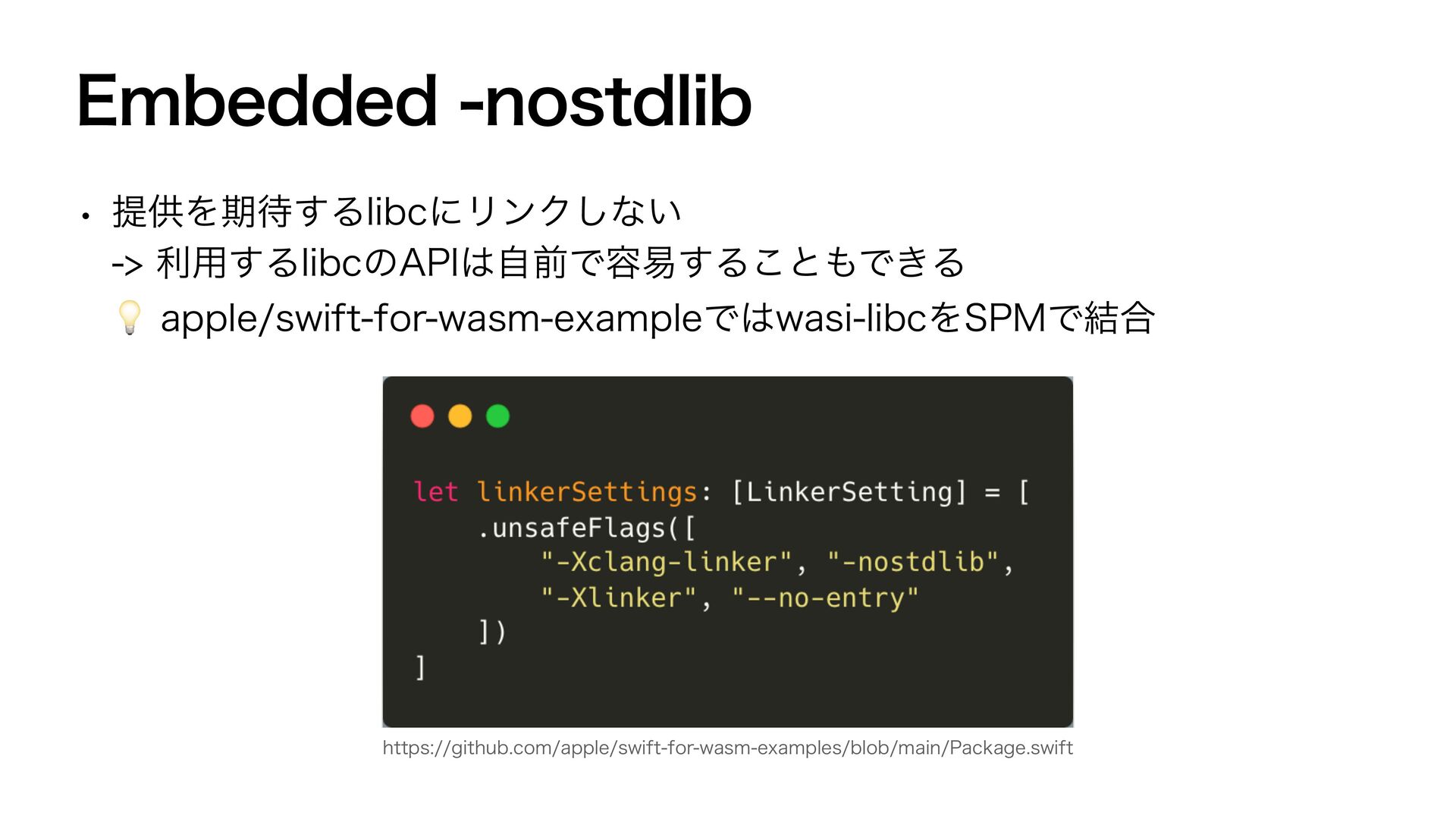 Embedded -nostdlib

• 提供を期待するlibcにリンクしない
-> 利用するlibcのAPIは自前で容易することもできる
💡 apple/swift-for-wasm-exampleではwasi-libcをSPMで結合

let linkerSettings: [LinkerSetting] = [
    .unsafeFlags([
        "-Xclang-linker", "-nostdlib",
        "-Xlinker", "--no-entry"
    ])
]

https://github.com/apple/swift-for-wasm-examples/blob/main/Package.swift